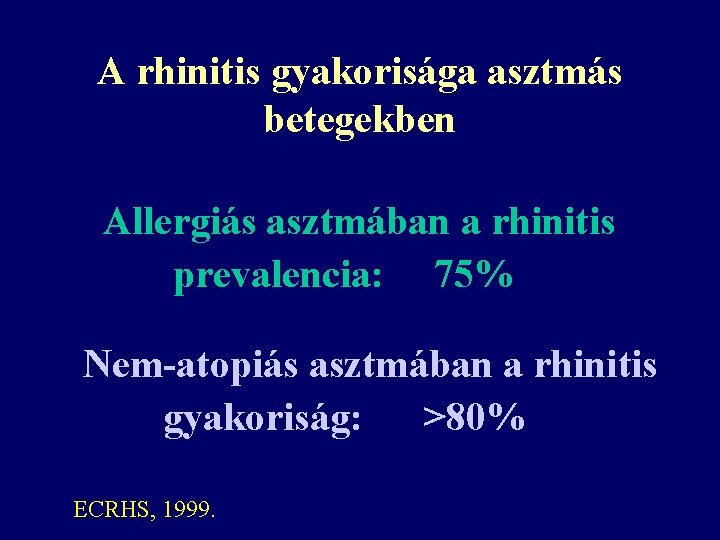 A rhinitis gyakorisága asztmás betegekben

Allergiás asztmában a rhinitis prevalencia: 75%

Nem-atopiás asztmában a rhinitis gyakoriság: >80%

ECRHS, 1999.